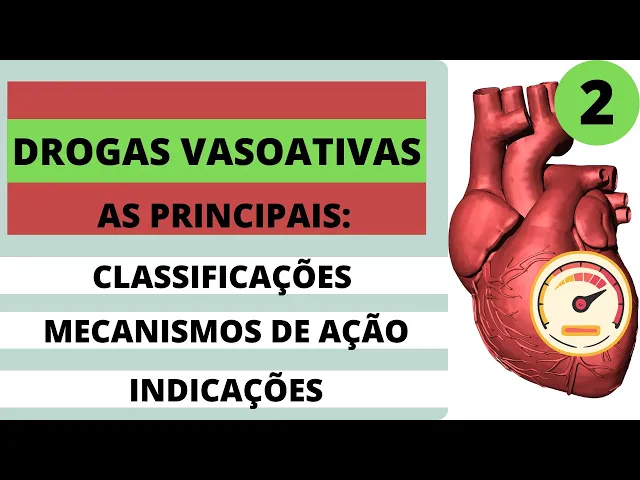 DROGAS VASOATIVAS

AS PRINCIPAIS:

CLASSIFICAÇÕES

MECANISMOS DE AÇÃO

INDICAÇÕES

2